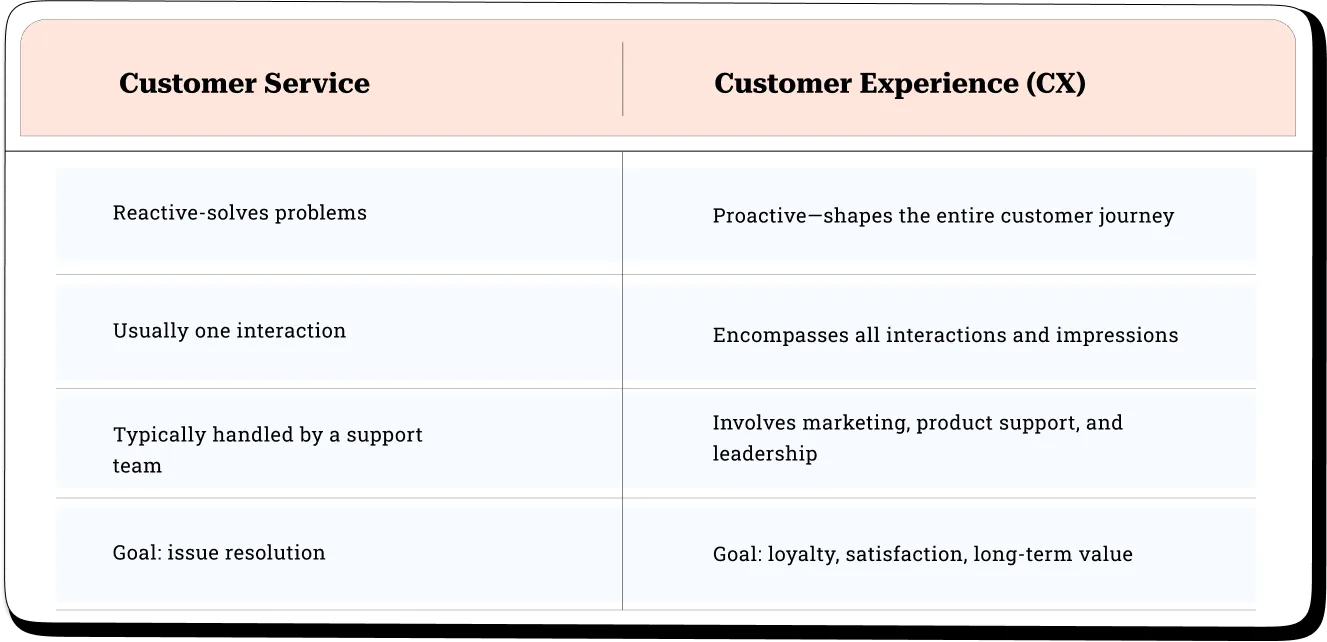 | Customer Service | Customer Experience (CX) |
|---|---|
| Reactive-solves problems | Proactive—shapes the entire customer journey |
| Usually one interaction | Encompasses all interactions and impressions |
| Typically handled by a support team | Involves marketing, product support, and leadership |
| Goal: issue resolution | Goal: loyalty, satisfaction, long-term value |